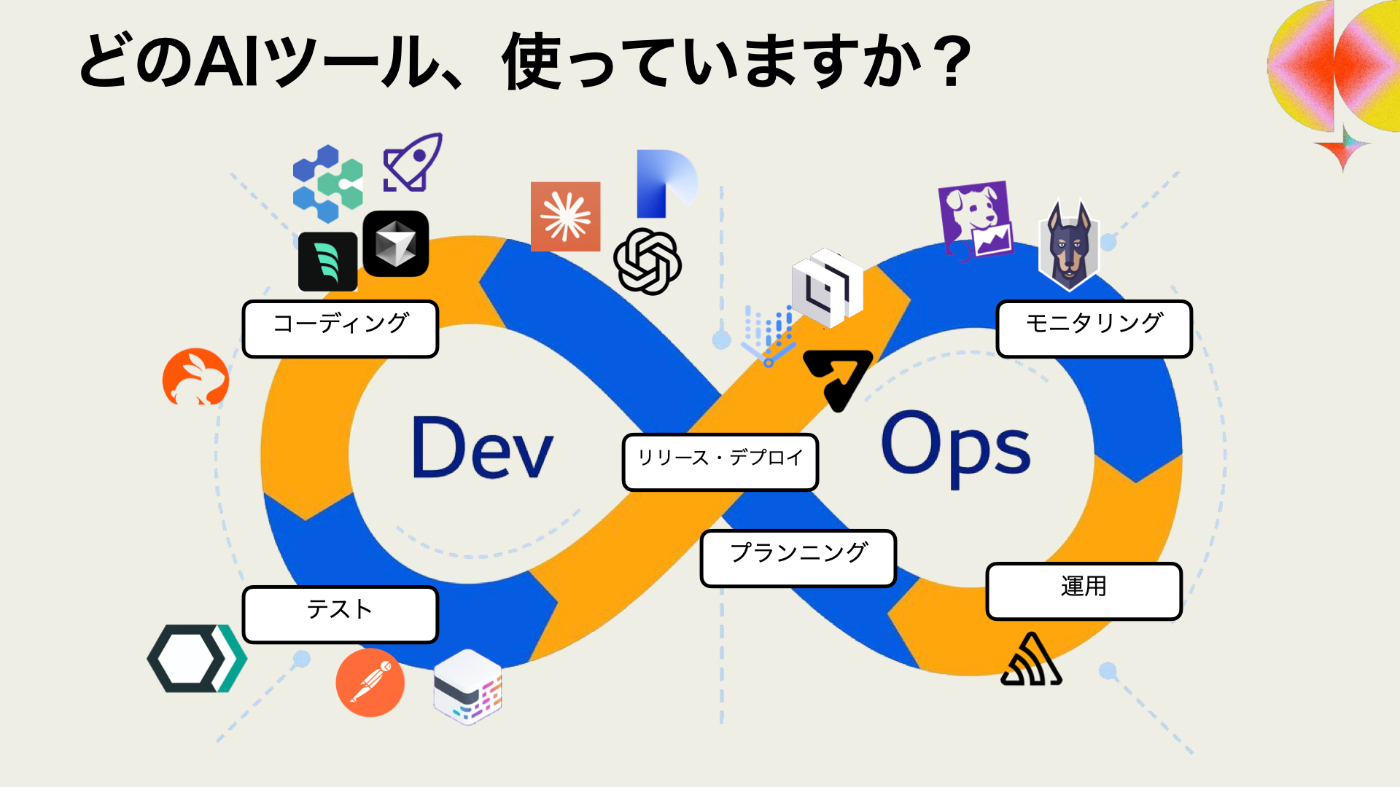 どのAIツール、使っていますか？

コーディング

モニタリング

Dev

リリース・デプロイ

Ops

プランニング

テスト

運用